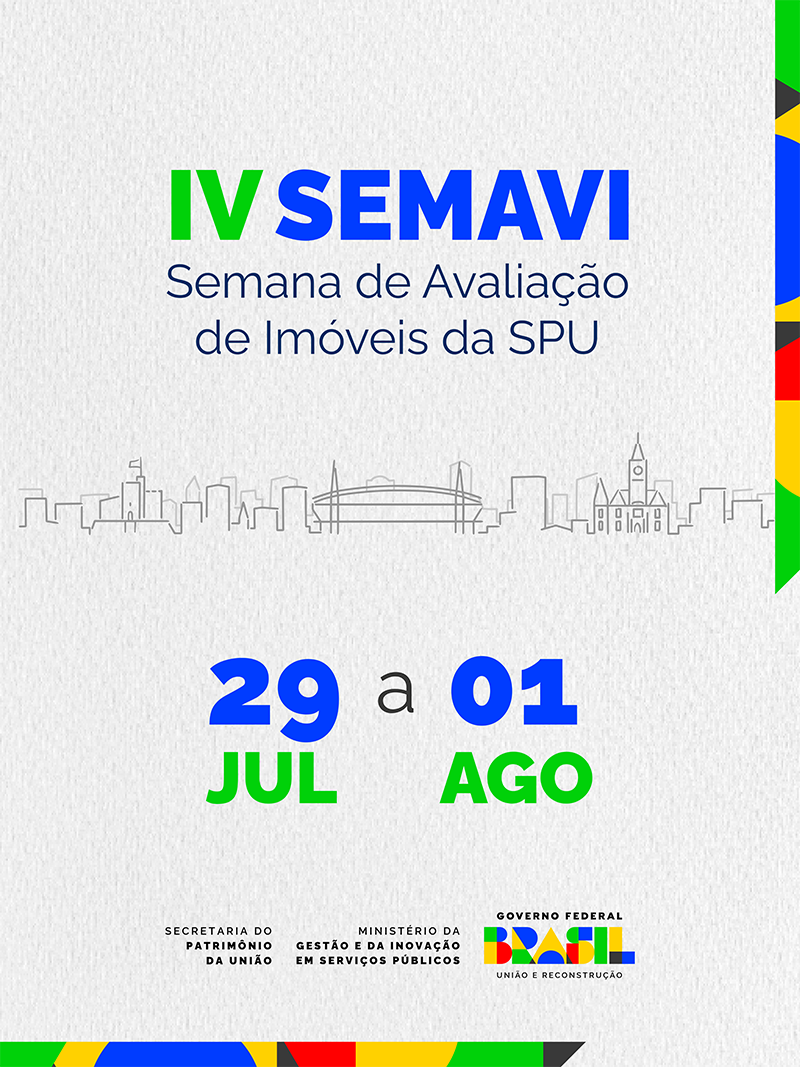 IV SEMAVI
Semana de Avaliação de Imóveis da SPU

29 JUL a 01 AGO

SECRETARIA DO PATRIMÔNIO DA UNIÃO

MINISTÉRIO DA GESTÃO E DA INOVAÇÃO EM SERVIÇOS PÚBLICOS

GOVERNO FEDERAL
BRASIL
UNIÃO E RECONSTRUÇÃO